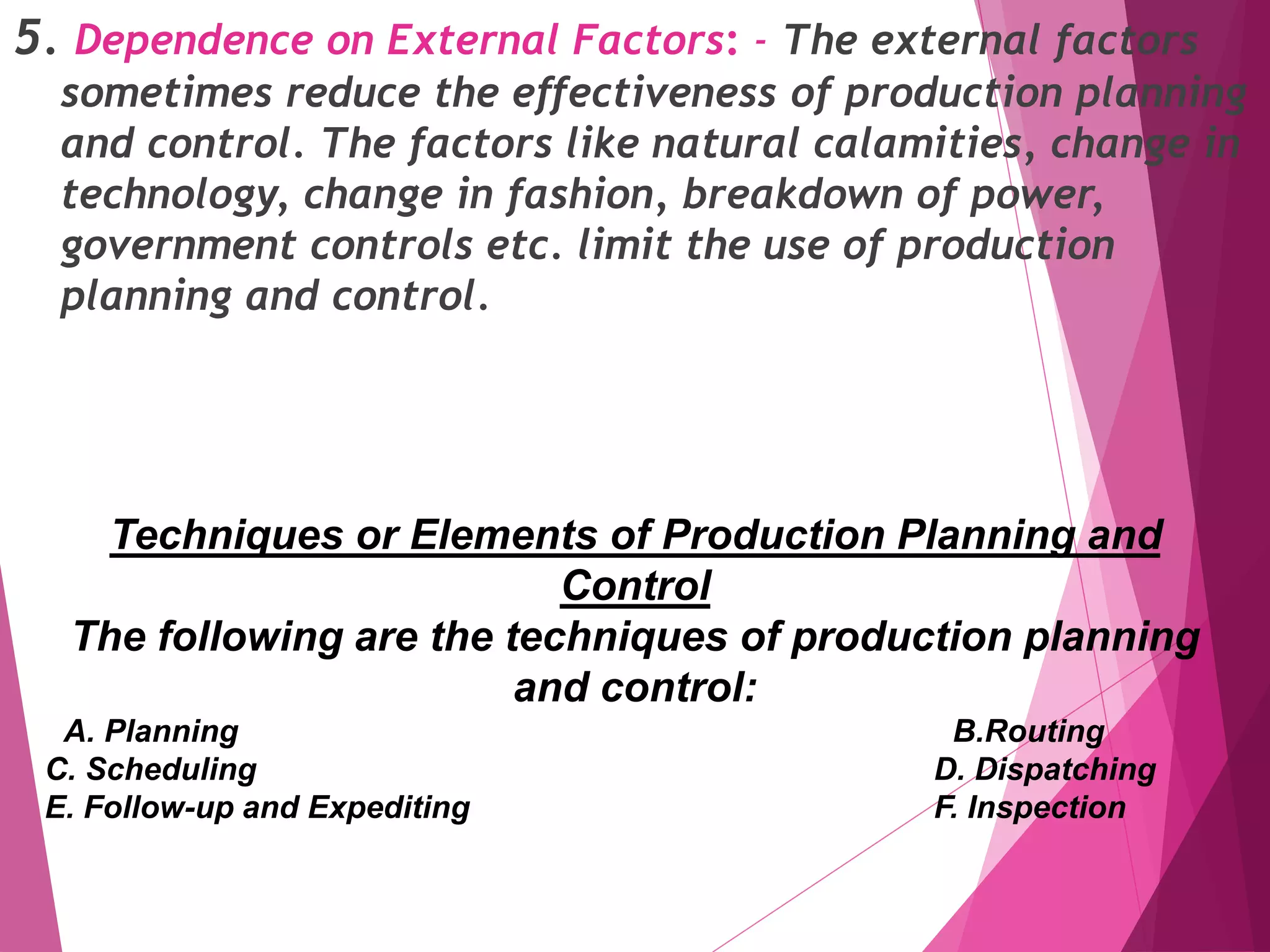 5. Dependence on External Factors: - The external factors sometimes reduce the effectiveness of production planning and control. The factors like natural calamities, change in technology, change in fashion, breakdown of power, government controls etc. limit the use of production planning and control.

Techniques or Elements of Production Planning and Control

The following are the techniques of production planning and control:

A. Planning
B.Routing
C. Scheduling
D. Dispatching
E. Follow-up and Expediting
F. Inspection